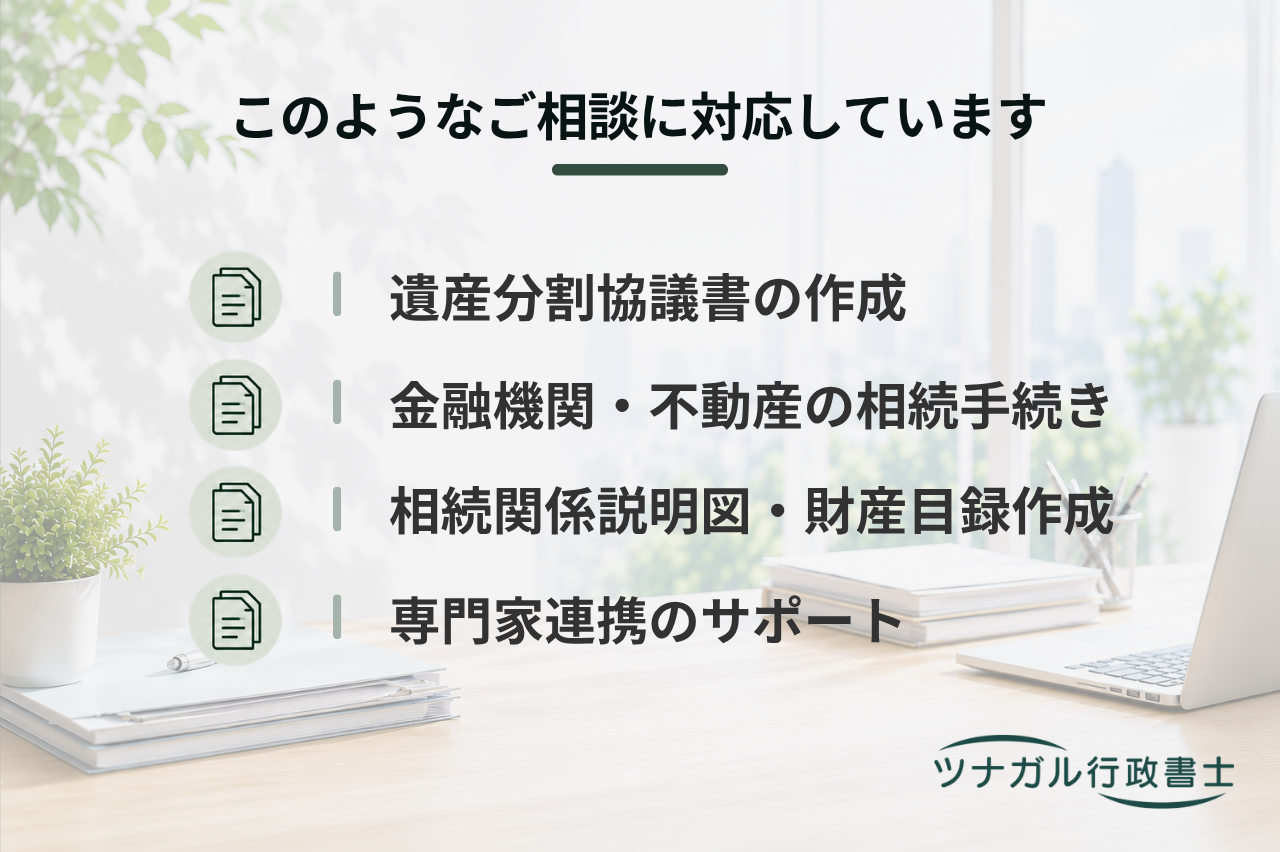 このようなご相談に対応しています

遺産分割協議書の作成

金融機関・不動産の相続手続き

相続関係説明図・財産目録作成

専門家連携のサポート

ツナガル行政書士